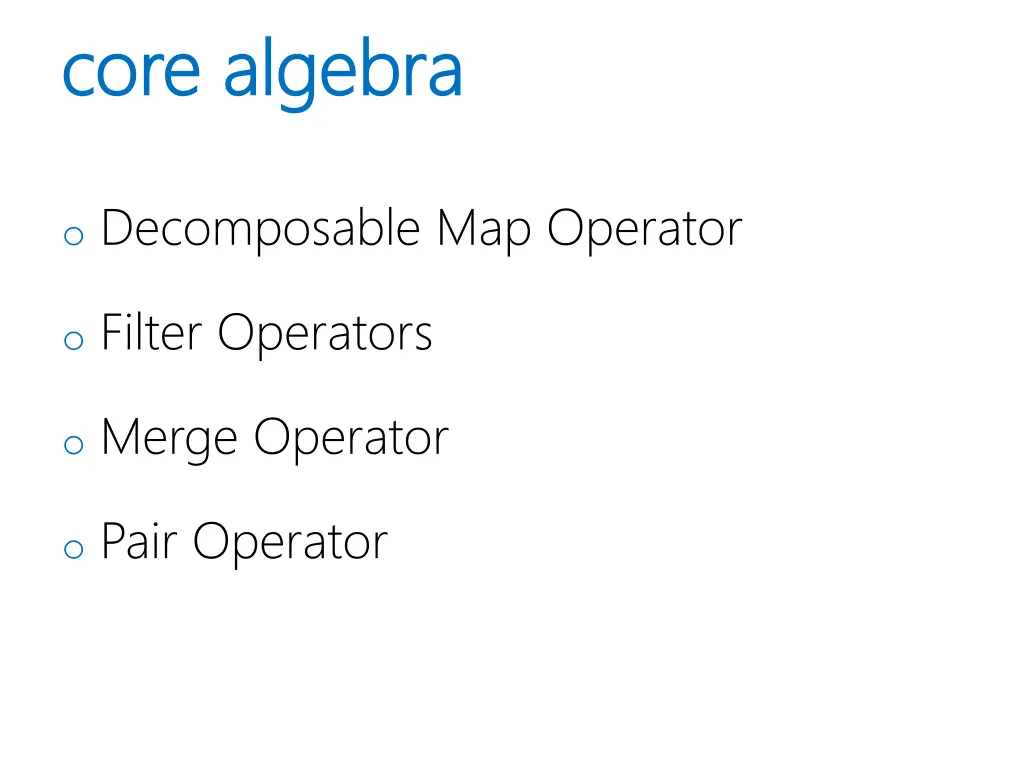 core algebra

o Decomposable Map Operator

o Filter Operators

o Merge Operator

o Pair Operator